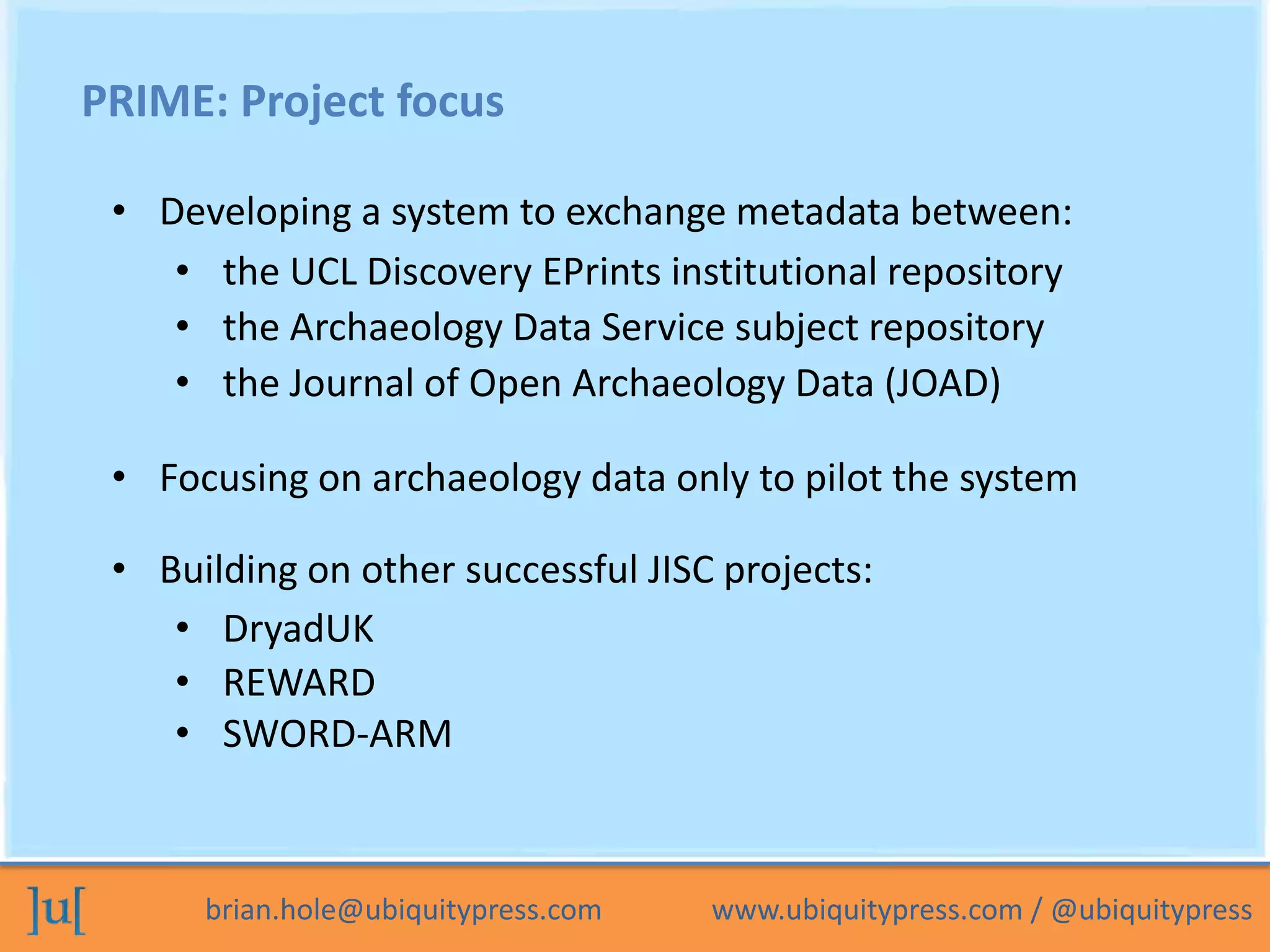 PRIME: Project focus

• Developing a system to exchange metadata between:
  • the UCL Discovery EPrints institutional repository
  • the Archaeology Data Service subject repository
  • the Journal of Open Archaeology Data (JOAD)

• Focusing on archaeology data only to pilot the system

• Building on other successful JISC projects:
  • DryadUK
  • REWARD
  • SWORD-ARM

]u[ brian.hole@ubiquitypress.com www.ubiquitypress.com / @ubiquitypress